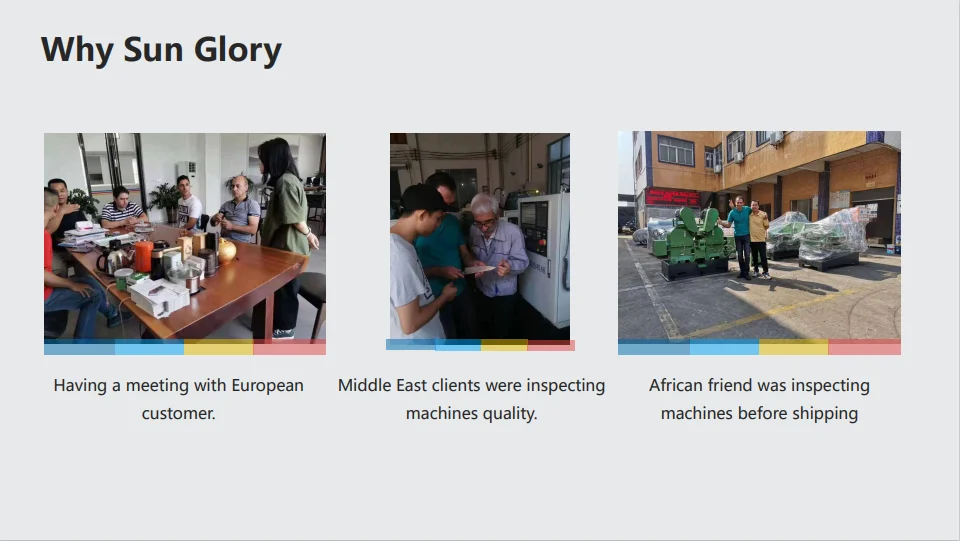 Why Sun Glory

Having a meeting with European customer.

Middle East clients were inspecting machines quality.

African friend was inspecting machines before shipping